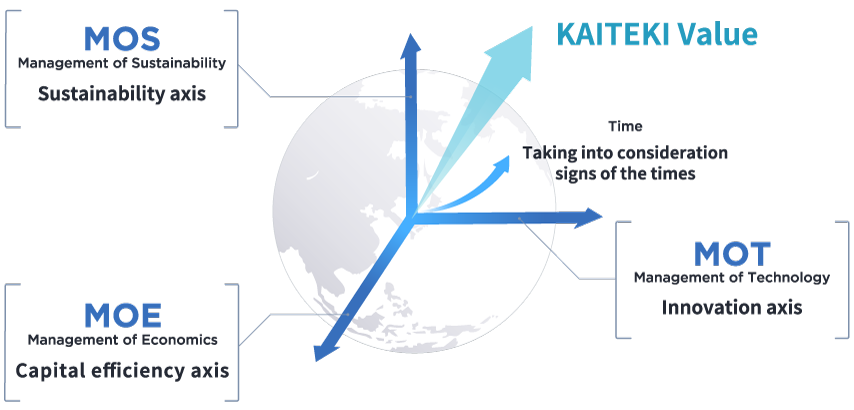 MOS
Management of Sustainability
Sustainability axis

KAITEKI Value

Time
Taking into consideration signs of the times

MOT
Management of Technology
Innovation axis

MOE
Management of Economics
Capital efficiency axis